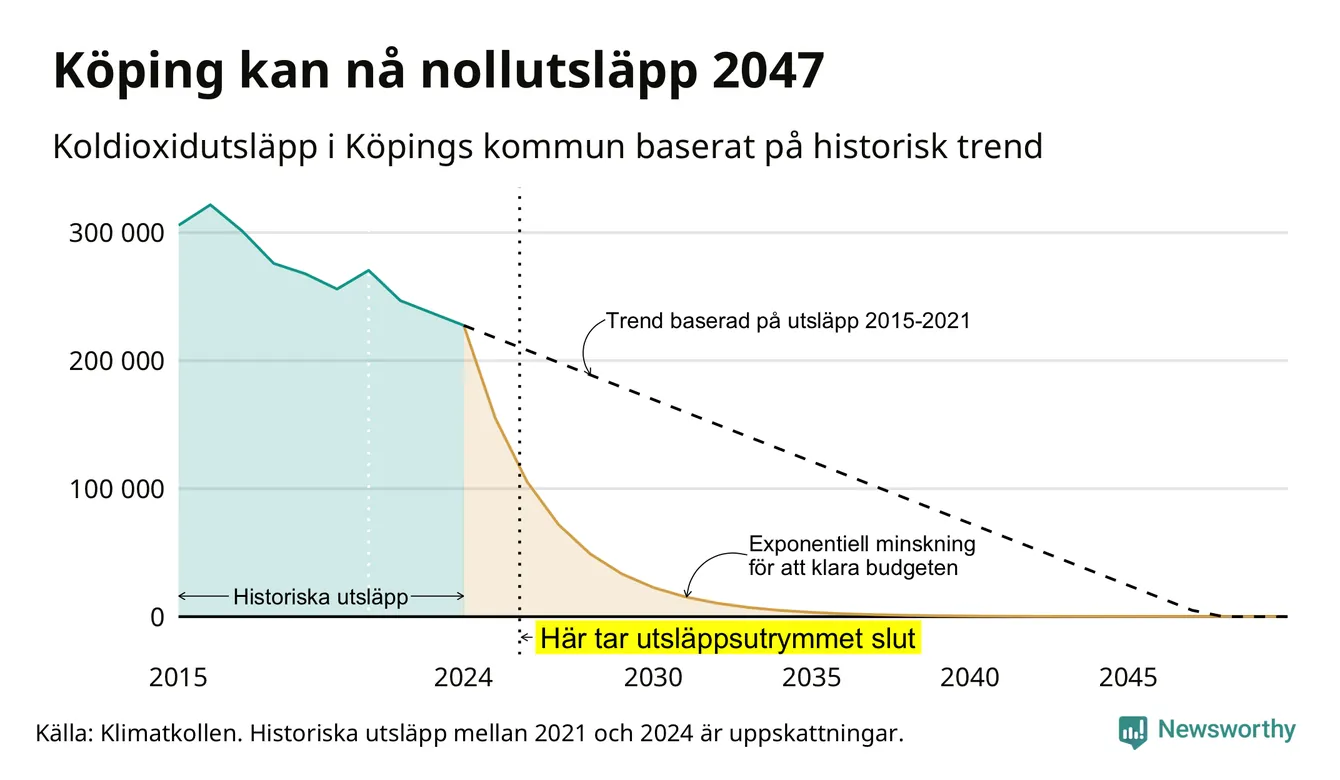 Köping kan nå nollutsläpp 2047

Koldioxidutsläpp i Köpings kommun baserat på historisk trend

300 000
200 000
100 000
0

Trend baserad på utsläpp 2015-2021

Exponentiell minskning för att klara budgeten

Historiska utsläpp

Här tar utsläppsutrymmet slut

2015
2024
2030
2035
2040
2045

Källa: Klimatkollen. Historiska utsläpp mellan 2021 och 2024 är uppskattningar.

Newsworthy